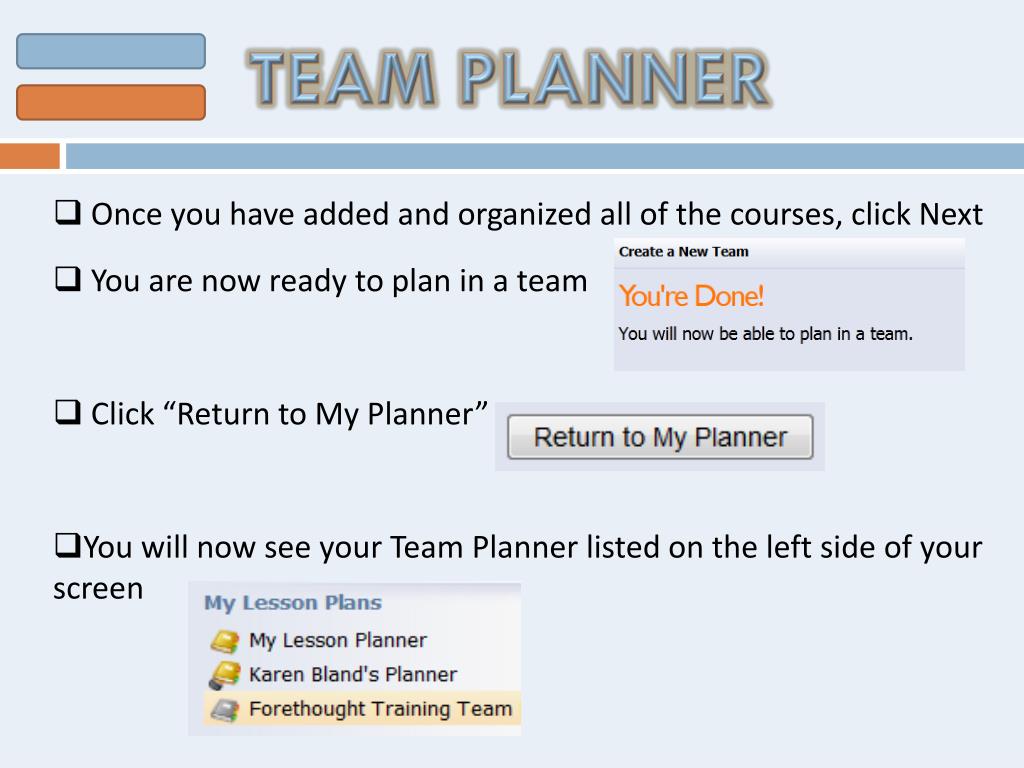 TEAM PLANNER

❑ Once you have added and organized all of the courses, click Next

❑ You are now ready to plan in a team

Create a New Team

You're Done!

You will now be able to plan in a team.

❑ Click “Return to My Planner”

Return to My Planner

❑You will now see your Team Planner listed on the left side of your screen

My Lesson Plans

My Lesson Planner

Karen Bland's Planner

Forethought Training Team